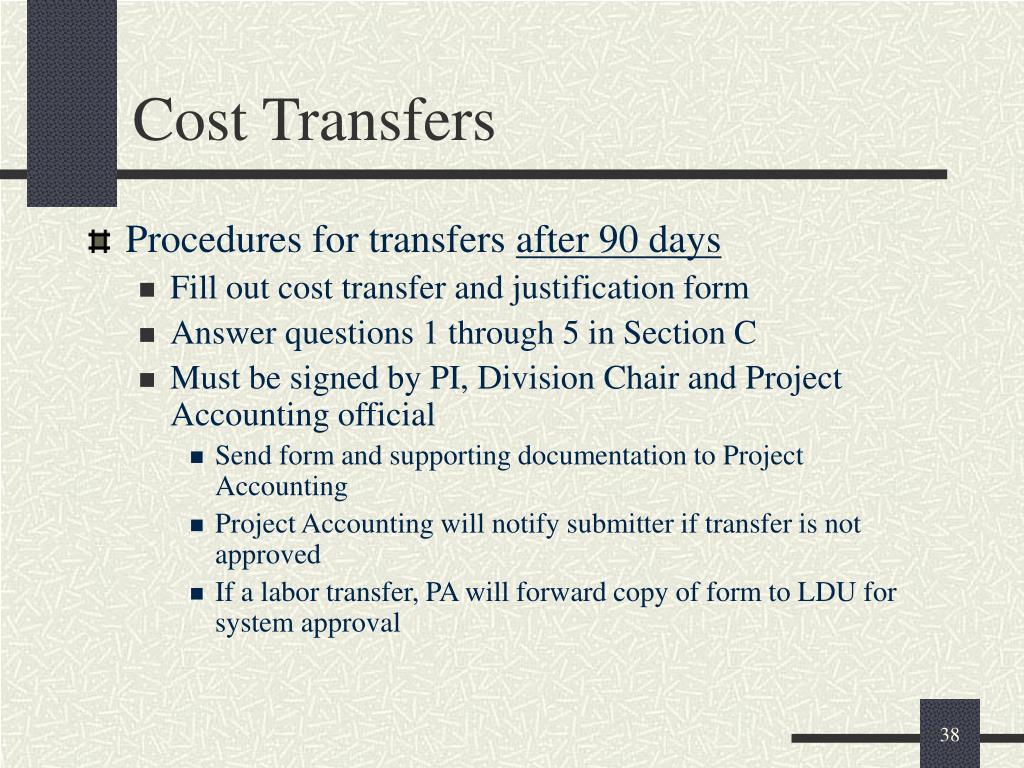 Cost Transfers

Procedures for transfers after 90 days

Fill out cost transfer and justification form

Answer questions 1 through 5 in Section C

Must be signed by PI, Division Chair and Project Accounting official

Send form and supporting documentation to Project Accounting

Project Accounting will notify submitter if transfer is not approved

If a labor transfer, PA will forward copy of form to LDU for system approval

38